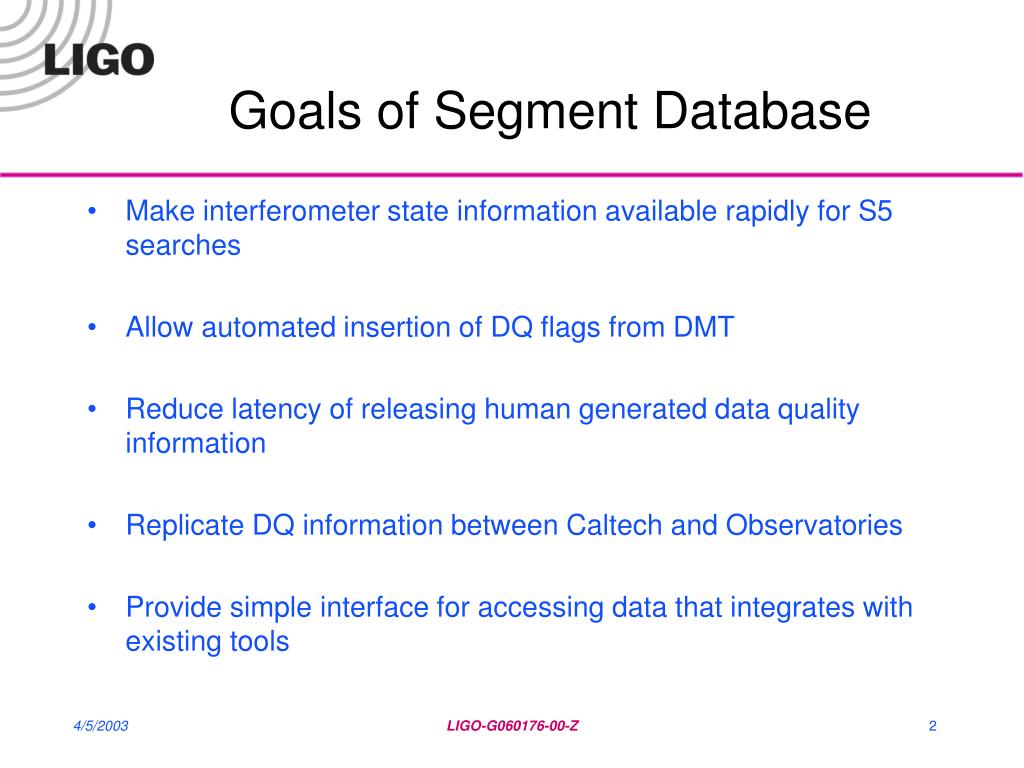 LIGO

Goals of Segment Database

• Make interferometer state information available rapidly for S5 searches

• Allow automated insertion of DQ flags from DMT

• Reduce latency of releasing human generated data quality information

• Replicate DQ information between Caltech and Observatories

• Provide simple interface for accessing data that integrates with existing tools

4/5/2003

LIGO-G060176-00-Z

2